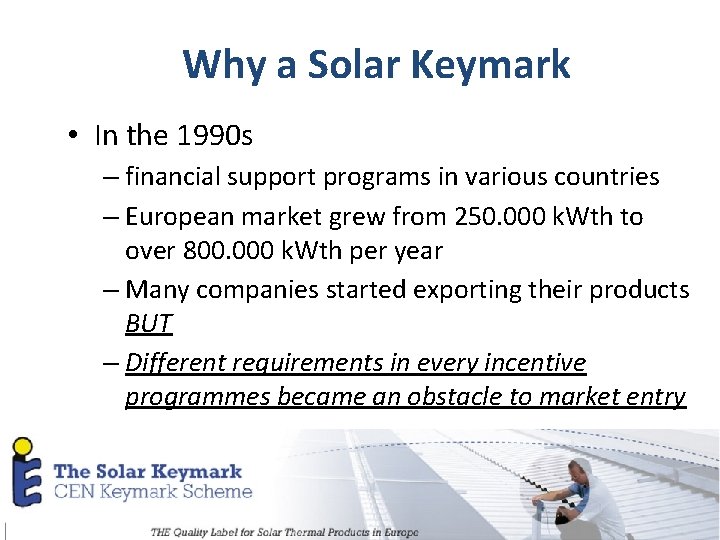 Why a Solar Keymark

• In the 1990s
– financial support programs in various countries
– European market grew from 250.000 kWth to over 800.000 kWth per year
– Many companies started exporting their products BUT
– Different requirements in every incentive programmes became an obstacle to market entry

The Solar Keymark
CEN Keymark Scheme

THE Quality Label for Solar Thermal Products in Europe